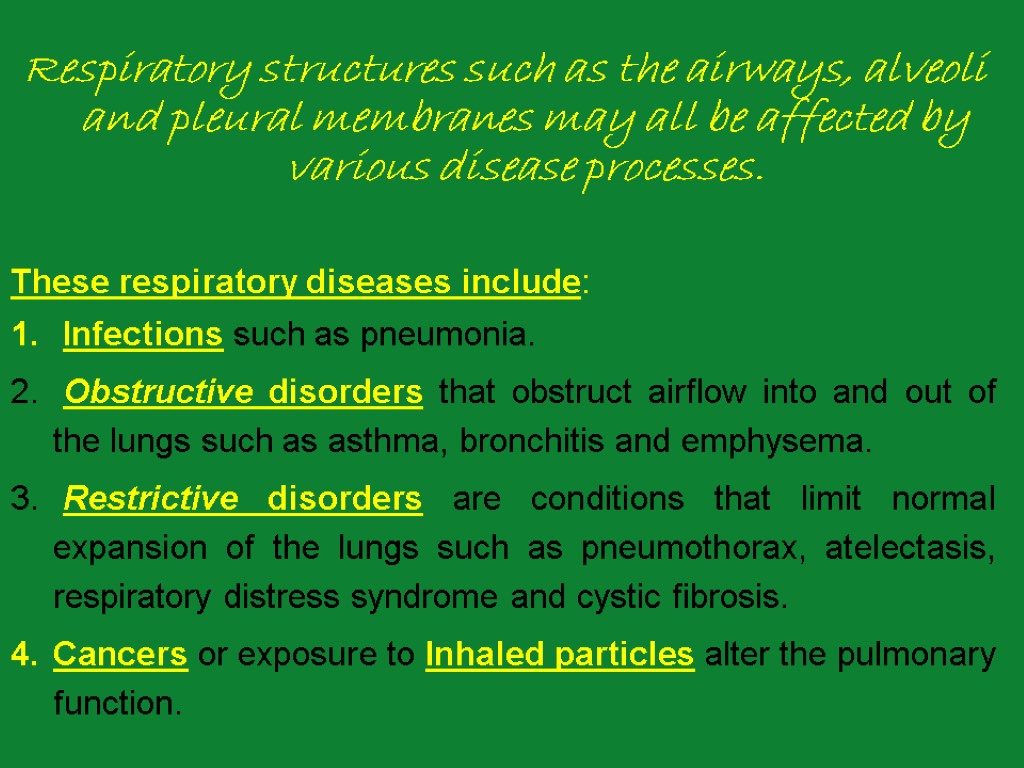 Respiratory structures such as the airways, alveoli and pleural membranes may all be affected by various disease processes.

These respiratory diseases include:

1. Infections such as pneumonia.

2. Obstructive disorders that obstruct airflow into and out of the lungs such as asthma, bronchitis and emphysema.

3. Restrictive disorders are conditions that limit normal expansion of the lungs such as pneumothorax, atelectasis, respiratory distress syndrome and cystic fibrosis.

4. Cancers or exposure to Inhaled particles alter the pulmonary function.